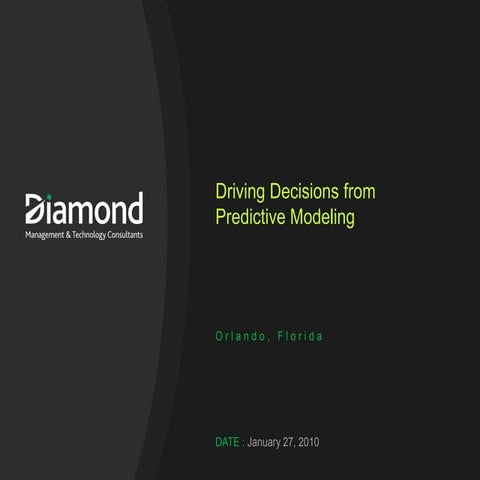 Diamond
Management & Technology Consultants

Driving Decisions from Predictive Modeling

Orlando, Florida

DATE : January 27, 2010